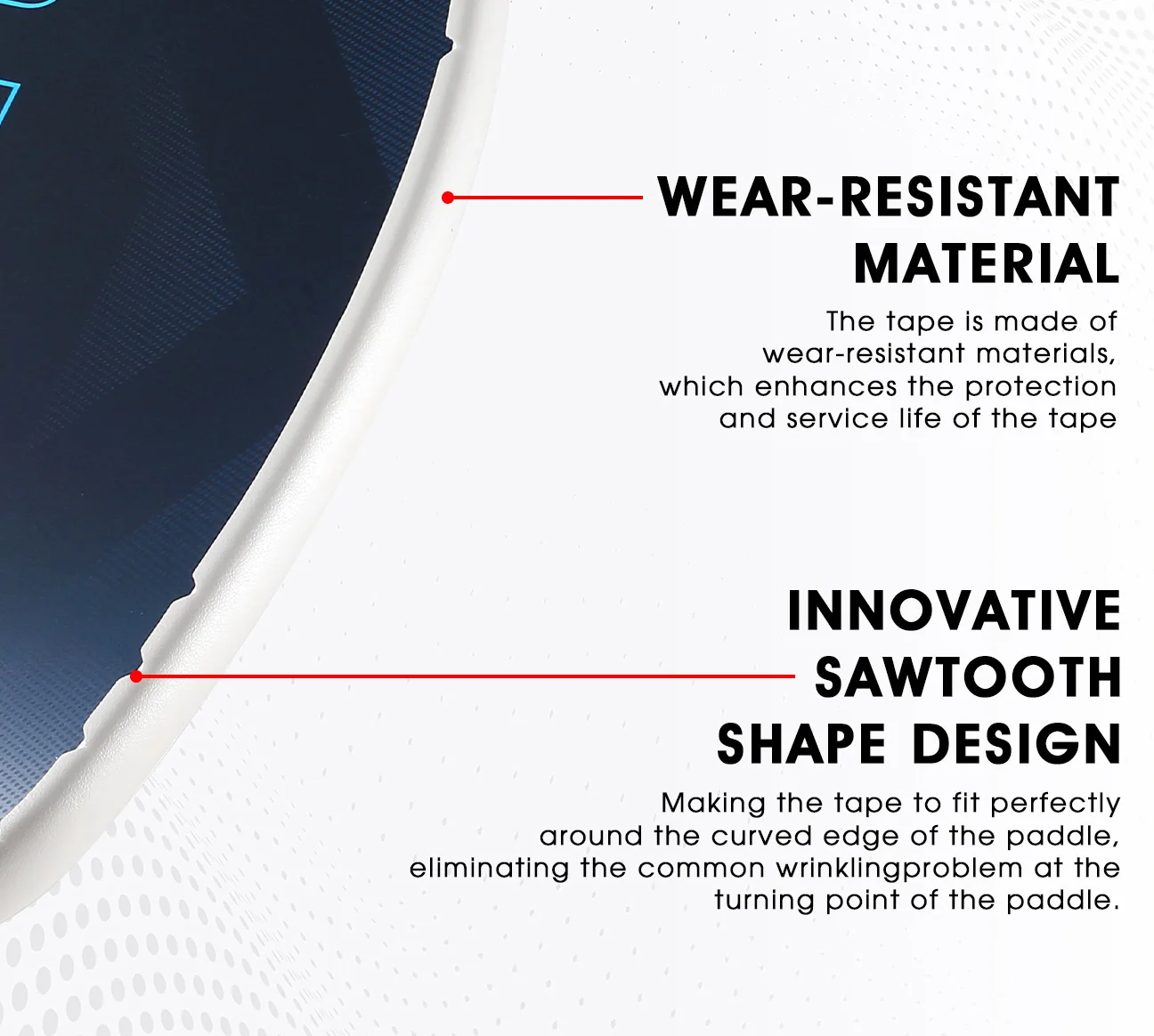 WEAR-RESISTANT MATERIAL

The tape is made of wear-resistant materials, which enhances the protection and service life of the tape

INNOVATIVE SAWTOOTH SHAPE DESIGN

Making the tape to fit perfectly around the curved edge of the paddle, eliminating the common wrinklingproblem at the turning point of the paddle.